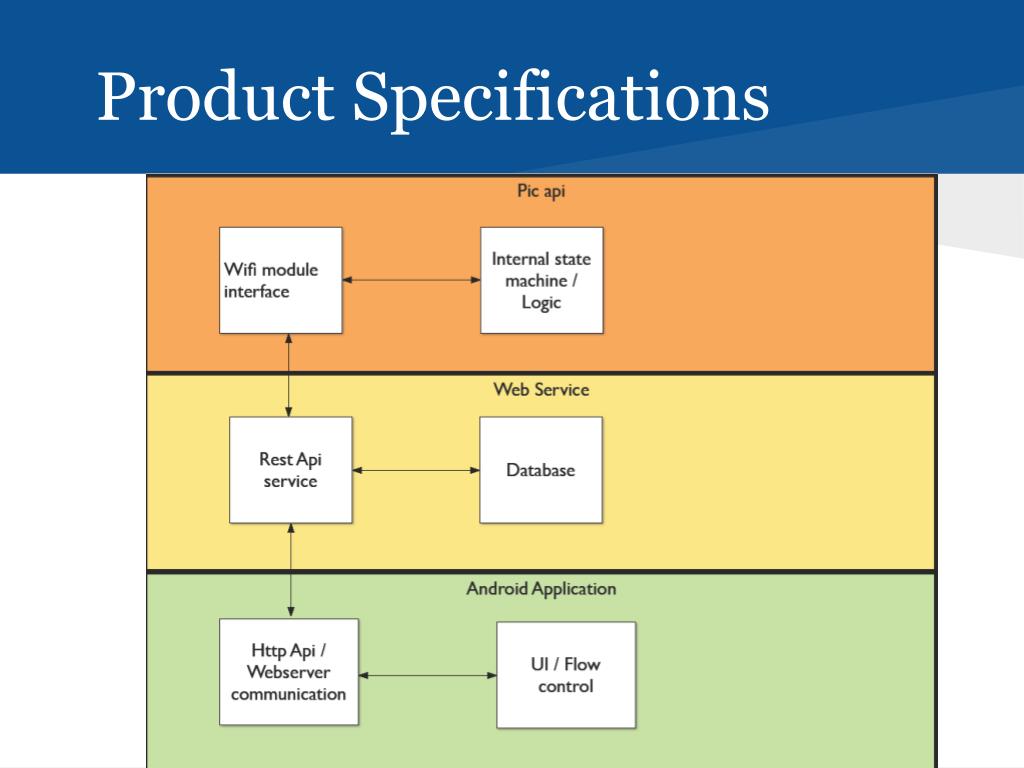 Product Specifications

Pic api

Wifi module interface

Internal state machine / Logic

Web Service

Rest Api service

Database

Android Application

Http Api / Webserver communication

UI / Flow control